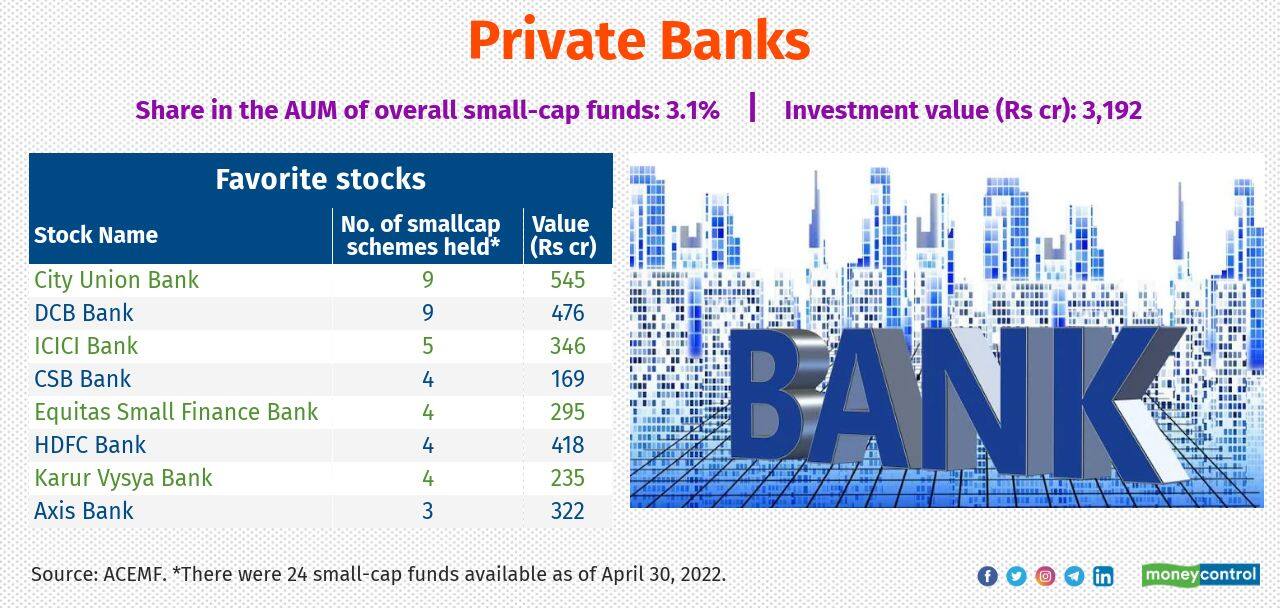 Private Banks

Share in the AUM of overall small-cap funds: 3.1% | Investment value (Rs cr): 3,192

Favorite stocks

| Stock Name | No. of smallcap schemes held* | Value (Rs cr) |
|---|---|---|
| City Union Bank | 9 | 545 |
| DCB Bank | 9 | 476 |
| ICICI Bank | 5 | 346 |
| CSB Bank | 4 | 169 |
| Equitas Small Finance Bank | 4 | 295 |
| HDFC Bank | 4 | 418 |
| Karur Vysya Bank | 4 | 235 |
| Axis Bank | 3 | 322 |

BANK

Source: ACEMF. *There were 24 small-cap funds available as of April 30, 2022.

moneycontrol